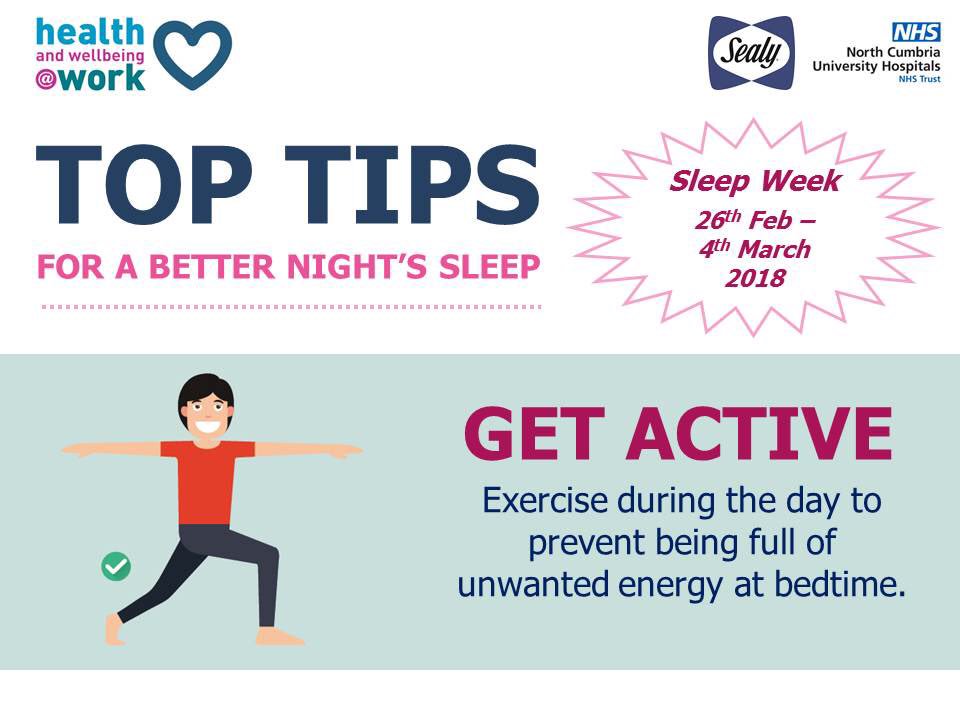 health
and wellbeing
@work

Sealy

NHS
North Cumbria
University Hospitals
NHS Trust

TOP TIPS
FOR A BETTER NIGHT'S SLEEP

Sleep Week
26th Feb –
4th March
2018

GET ACTIVE
Exercise during the day to prevent being full of unwanted energy at bedtime.